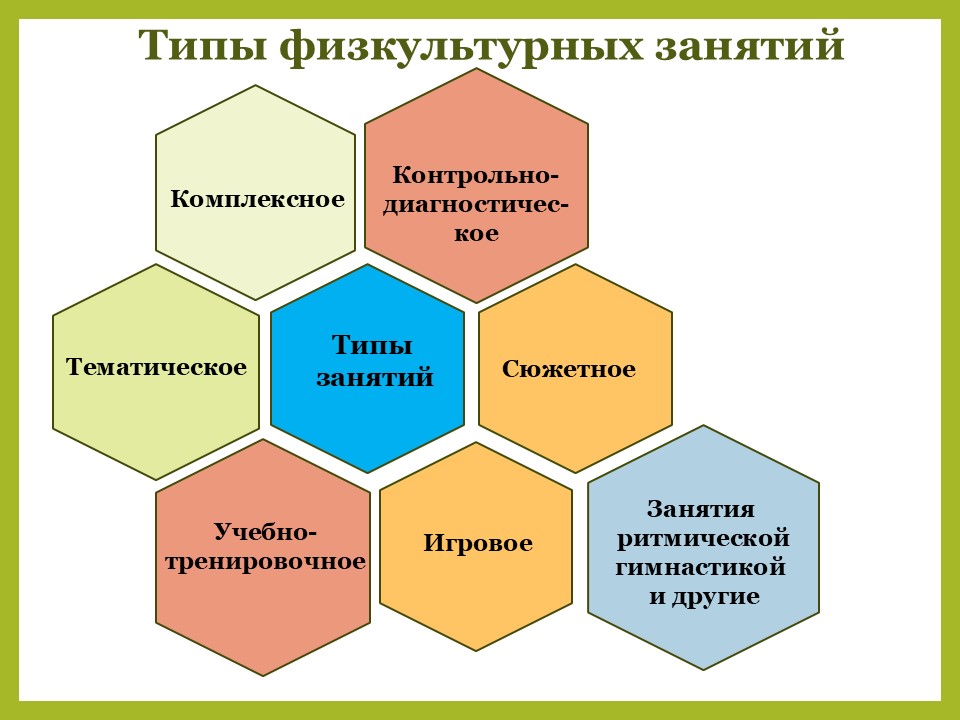 Типы физкультурных занятий

Комплексное

Контрольно-диагностическое

Тематическое

Типы занятий

Сюжетное

Учебно-тренировочное

Игровое

Занятия ритмической гимнастикой и другие